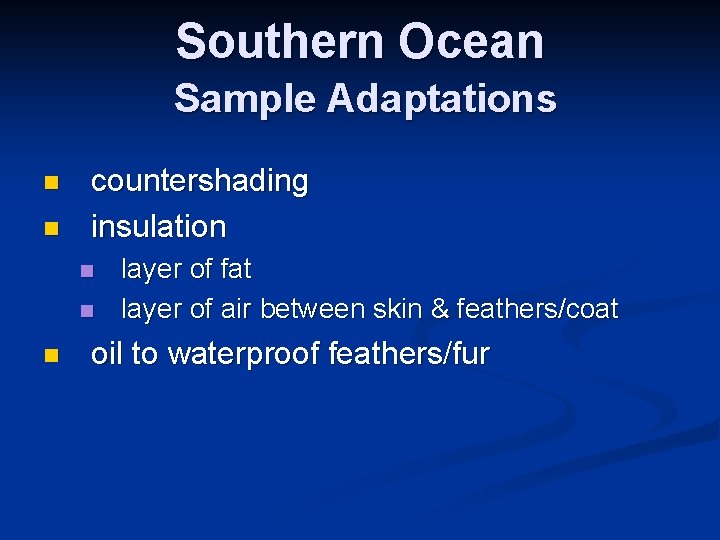 Southern Ocean
Sample Adaptations

- countershading
- insulation
  - layer of fat
  - layer of air between skin & feathers/coat
- oil to waterproof feathers/fur